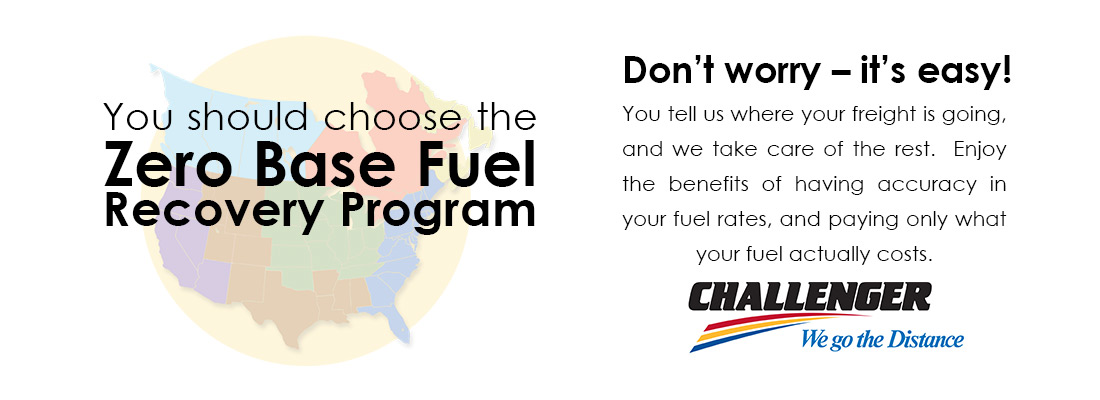 You should choose the
Zero Base Fuel
Recovery Program

Don't worry – it's easy!

You tell us where your freight is going, and we take care of the rest. Enjoy the benefits of having accuracy in your fuel rates, and paying only what your fuel actually costs.

CHALLENGER
We go the Distance